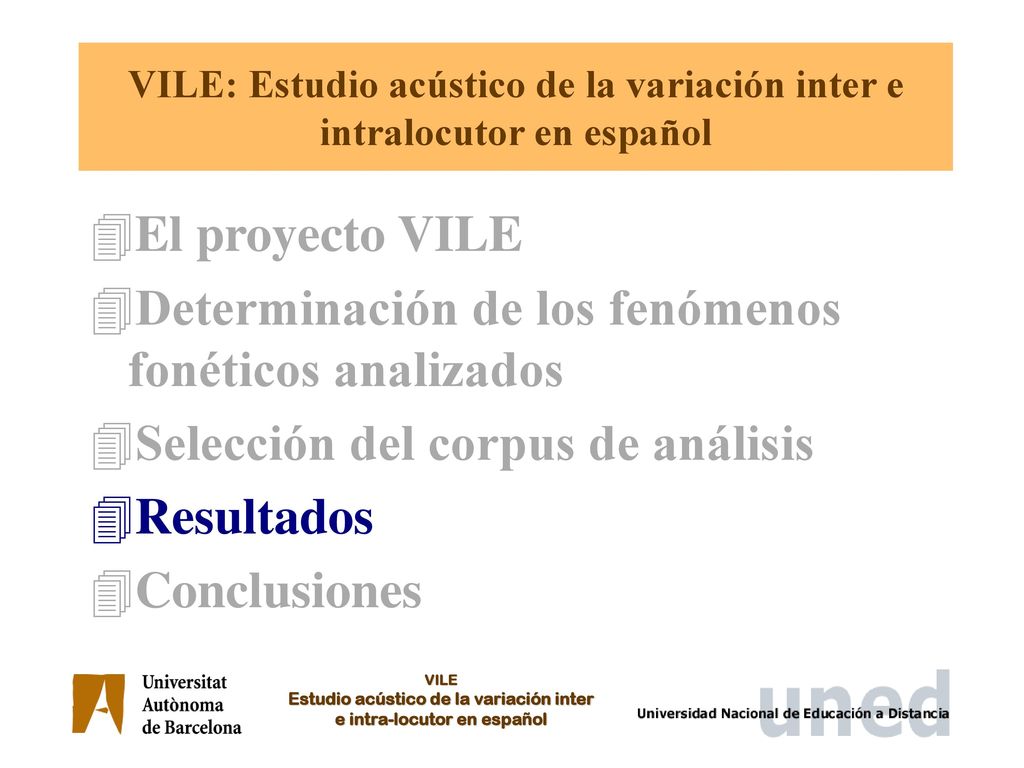 VILE: Estudio acústico de la variación inter e intralocutor en español

El proyecto VILE

Determinación de los fenómenos fonéticos analizados

Selección del corpus de análisis

Resultados

Conclusiones

Universitat Autònoma de Barcelona

VILE
Estudio acústico de la variación inter e intra-locutor en español

uned
Universidad Nacional de Educación a Distancia